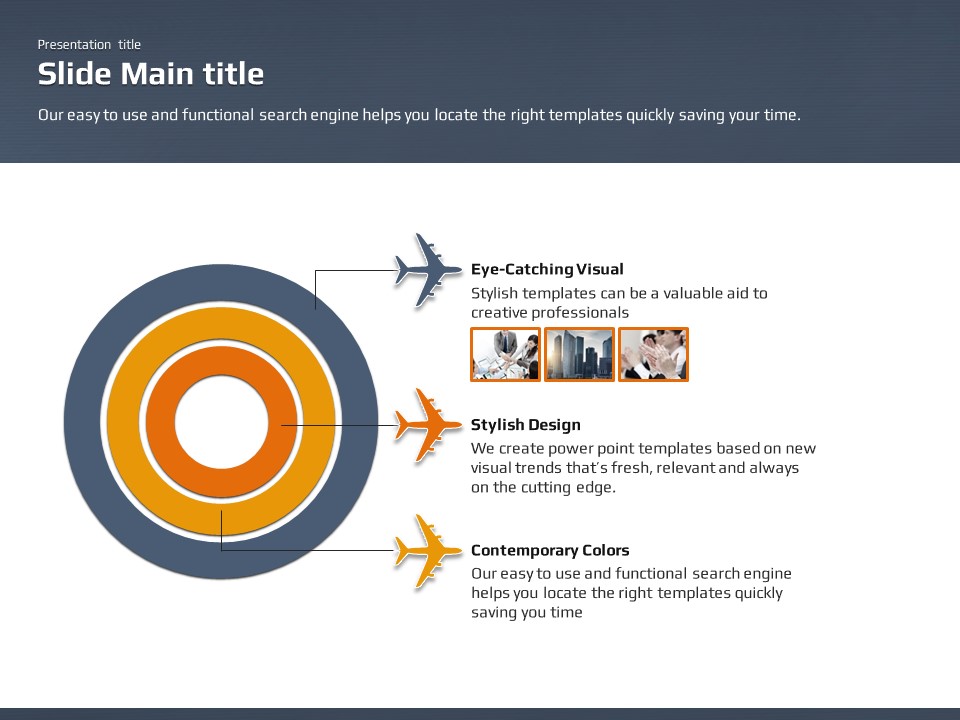 Presentation title

Slide Main title

Our easy to use and functional search engine helps you locate the right templates quickly saving your time.

Eye-Catching Visual

Stylish templates can be a valuable aid to creative professionals

Stylish Design

We create power point templates based on new visual trends that's fresh, relevant and always on the cutting edge.

Contemporary Colors

Our easy to use and functional search engine helps you locate the right templates quickly saving you time